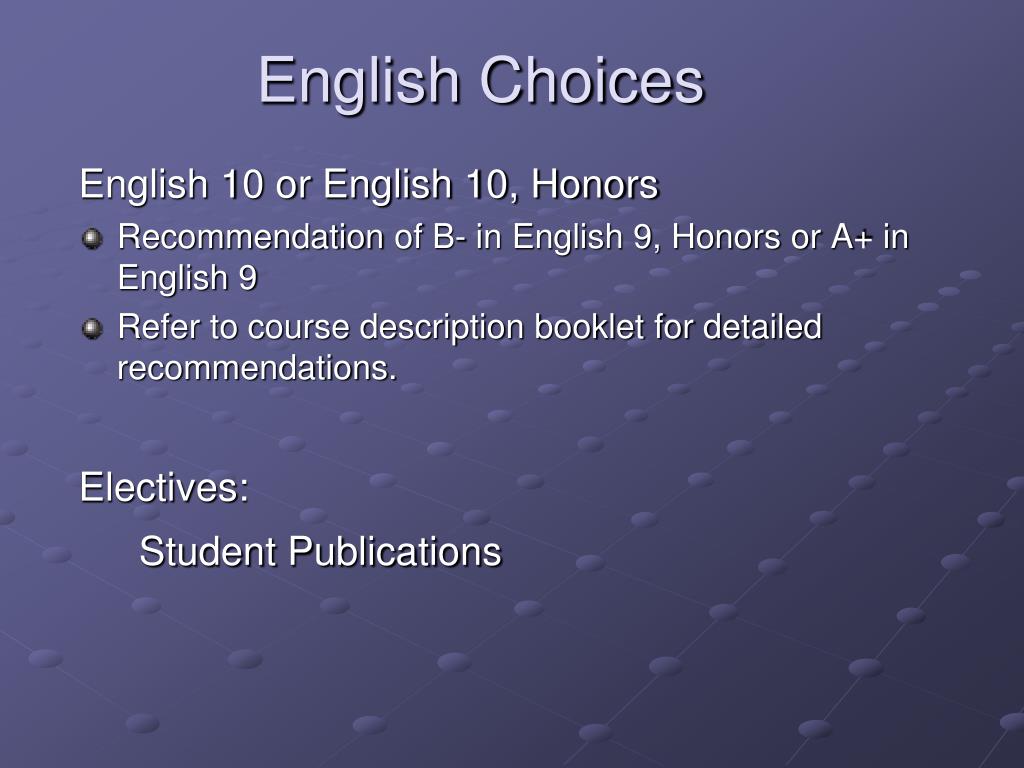 English Choices

English 10 or English 10, Honors

Recommendation of B- in English 9, Honors or A+ in English 9

Refer to course description booklet for detailed recommendations.

Electives:

Student Publications